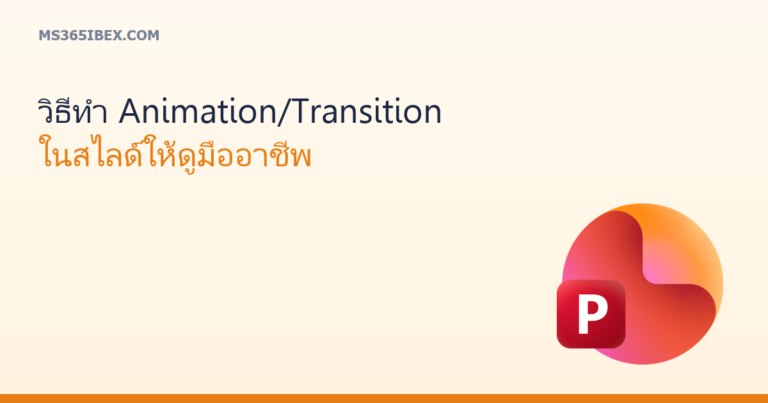 MS365IBEX.COM

วิธีทำ Animation/Transition
ในสไลด์ให้ดูมืออาชีพ

P